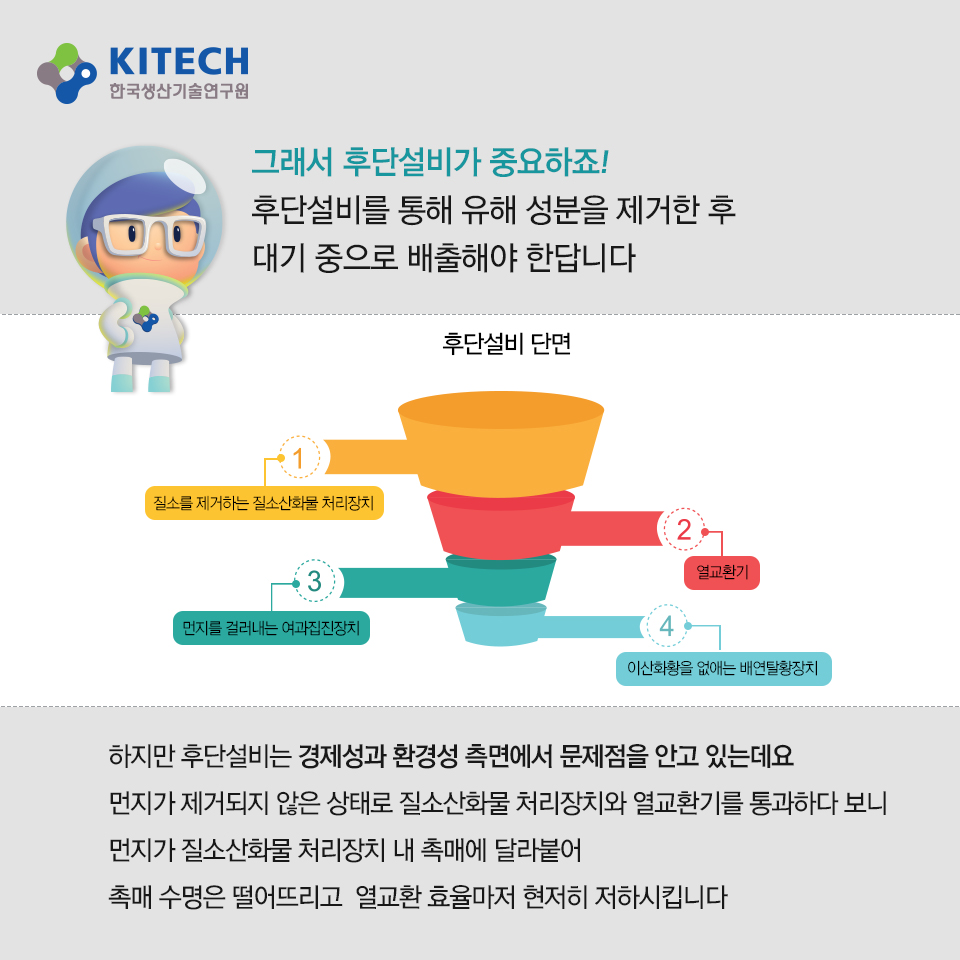 KITECH
한국생산기술연구원

그래서 후단설비가 중요하죠!
후단설비를 통해 유해 성분을 제거한 후
대기 중으로 배출해야 한답니다

후단설비 단면

1
질소를 제거하는 질소산화물 처리장치

2
열교환기

3
먼지를 걸러내는 여과집진장치

4
이산화황을 없애는 배연탈황장치

하지만 후단설비는 경제성과 환경성 측면에서 문제점을 안고 있는데요
먼지가 제거되지 않은 상태로 질소산화물 처리장치와 열교환기를 통과하다 보니
먼지가 질소산화물 처리장치 내 촉매에 달라붙어
촉매 수명은 떨어뜨리고 열교환 효율마저 현저히 저하시킵니다